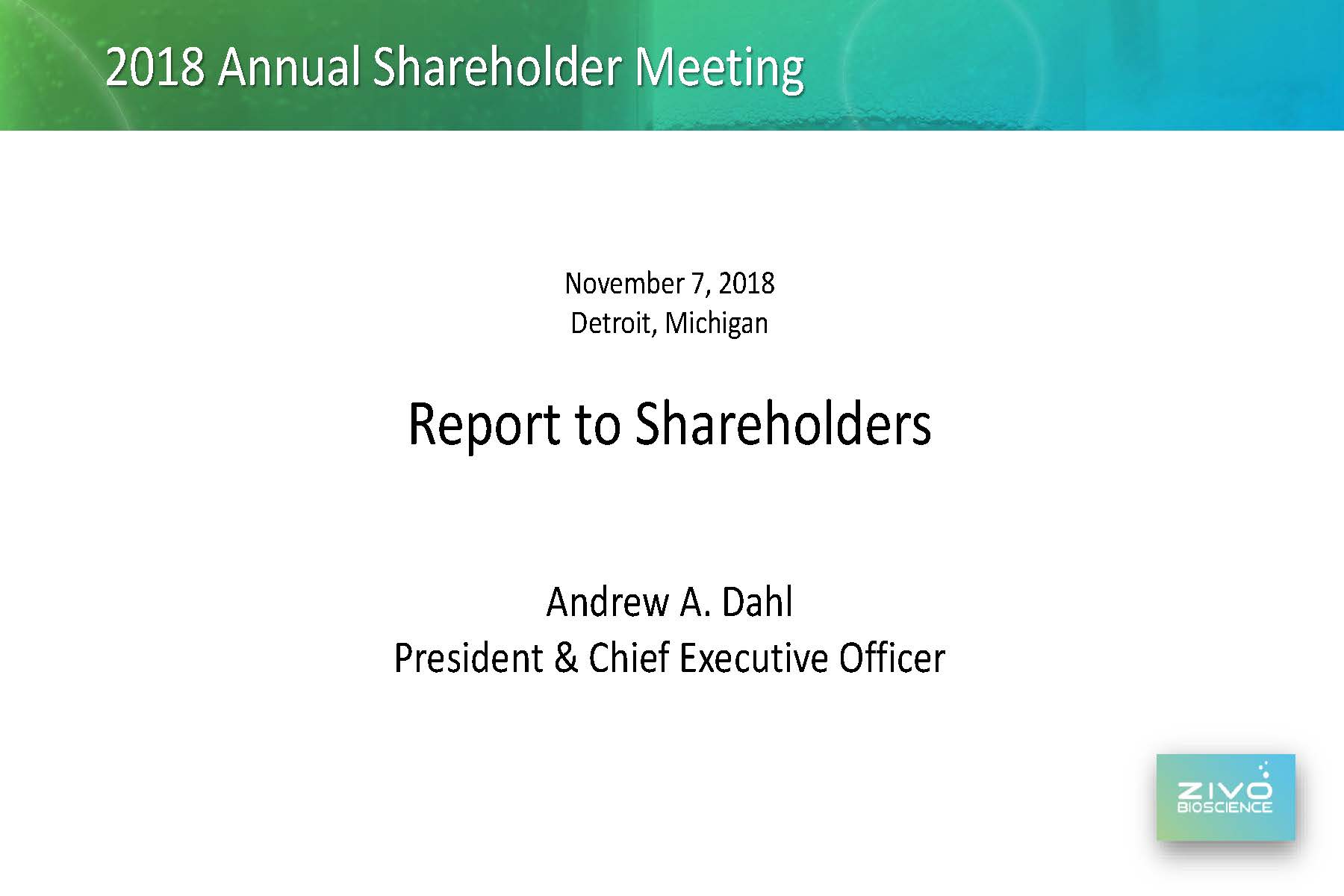 2018 Annual Shareholder Meeting

November 7, 2018
Detroit, Michigan

Report to Shareholders

Andrew A. Dahl
President & Chief Executive Officer

ZIVO
BIOSCIENCE